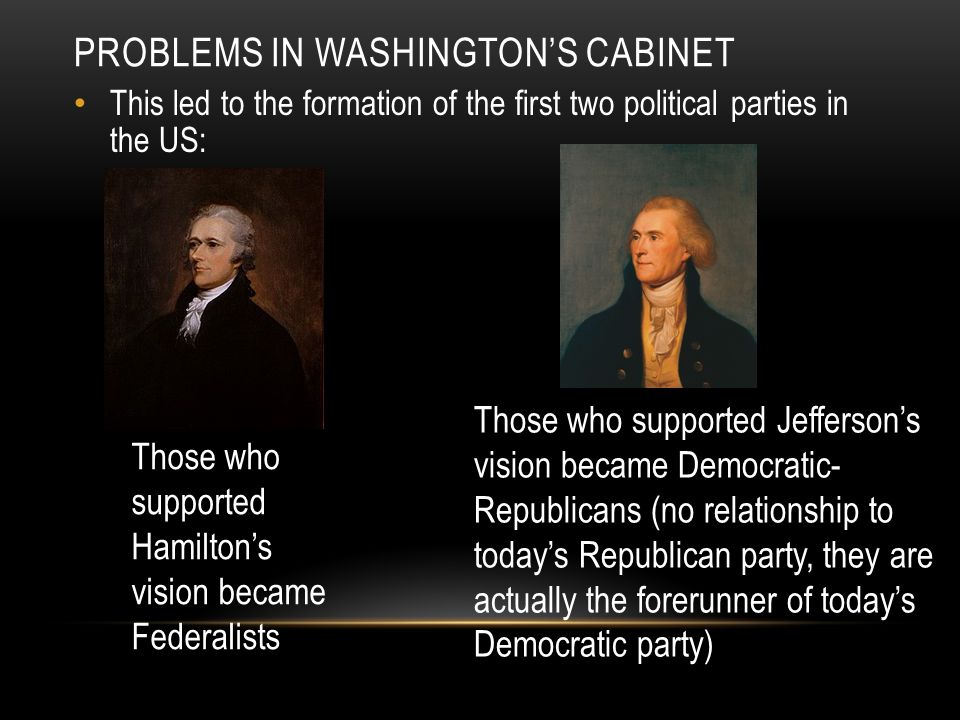 PROBLEMS IN WASHINGTON'S CABINET

• This led to the formation of the first two political parties in the US:

Those who supported Hamilton's vision became Federalists

Those who supported Jefferson's vision became Democratic-Republicans (no relationship to today's Republican party, they are actually the forerunner of today's Democratic party)